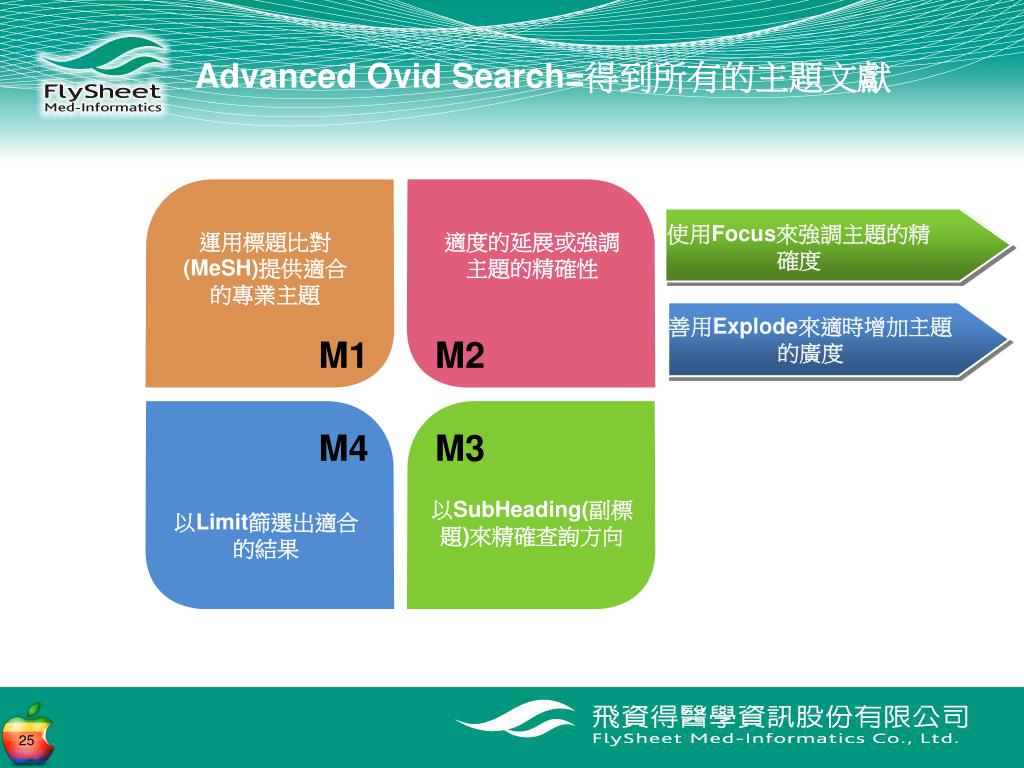 FlySheet
Med-Informatics

Advanced Ovid Search=得到所有的主題文獻

運用標題比對(MeSH)提供適合的專業主題

M1

適度的延展或強調主題的精確性

M2

使用Focus來強調主題的精確度

善用Explode來適時增加主題的廣度

M4

以Limit篩選出適合的結果

M3

以SubHeading(副標題)來精確查詢方向

25

飛資得醫學資訊股份有限公司
FlySheet Med-Informatics Co., Ltd.